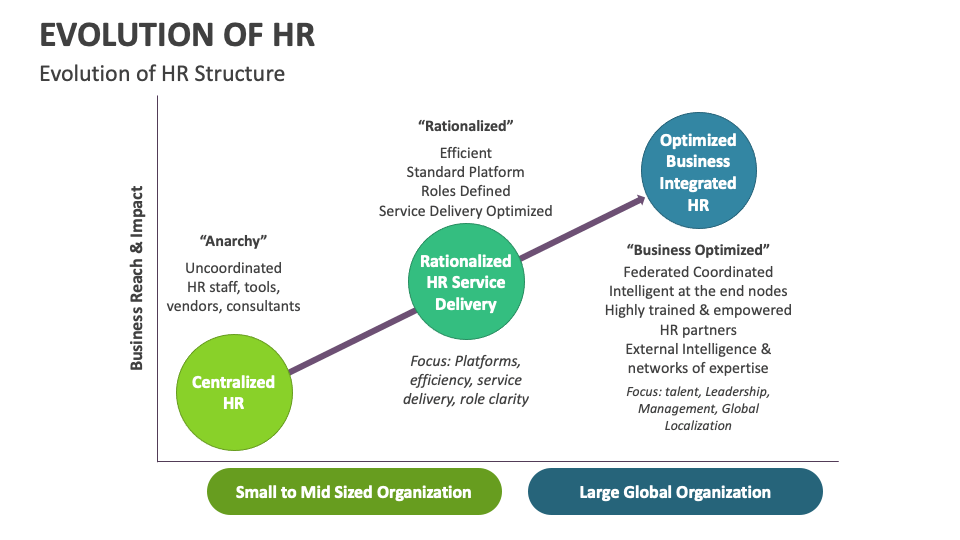 EVOLUTION OF HR

Evolution of HR Structure

Business Reach & Impact

"Anarchy"
Uncoordinated HR staff, tools, vendors, consultants

Centralized HR

"Rationalized"
Efficient
Standard Platform
Roles Defined
Service Delivery Optimized

Rationalized HR Service Delivery

Focus: Platforms, efficiency, service delivery, role clarity

Optimized Business Integrated HR

"Business Optimized"
Federated Coordinated
Intelligent at the end nodes
Highly trained & empowered HR partners
External Intelligence & networks of expertise

Focus: talent, Leadership, Management, Global Localization

Small to Mid Sized Organization

Large Global Organization